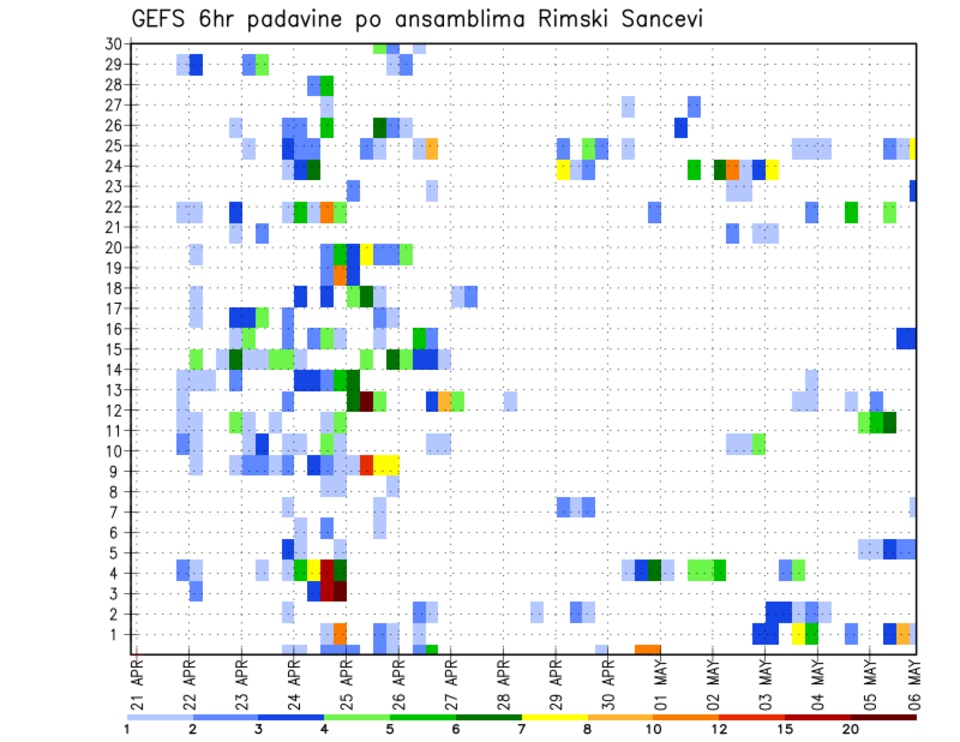 GEFS 6hr padavine po ansamblima Rimski Sancevi

30
29
28
27
26
25
24
23
22
21
20
19
18
17
16
15
14
13
12
11
10
9
8
7
6
5
4
3
2
1

21 APR
22 APR
23 APR
24 APR
25 APR
26 APR
27 APR
28 APR
29 APR
30 APR
01 MAY
02 MAY
03 MAY
04 MAY
05 MAY
06 MAY

1 2 3 4 5 6 7 8 10 12 15 20